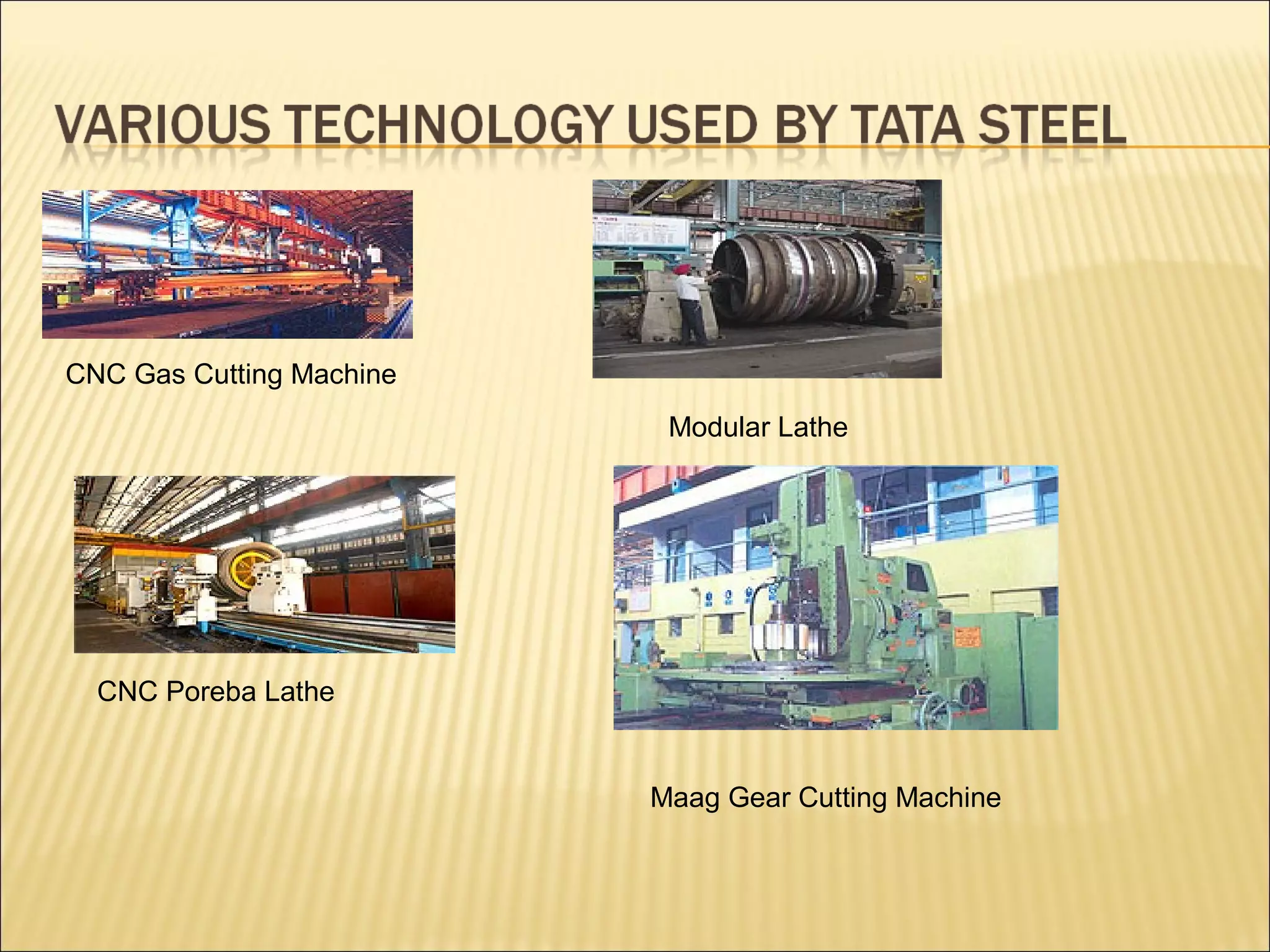 VARIOUS TECHNOLOGY USED BY TATA STEEL

CNC Gas Cutting Machine

Modular Lathe

CNC Poreba Lathe

Maag Gear Cutting Machine